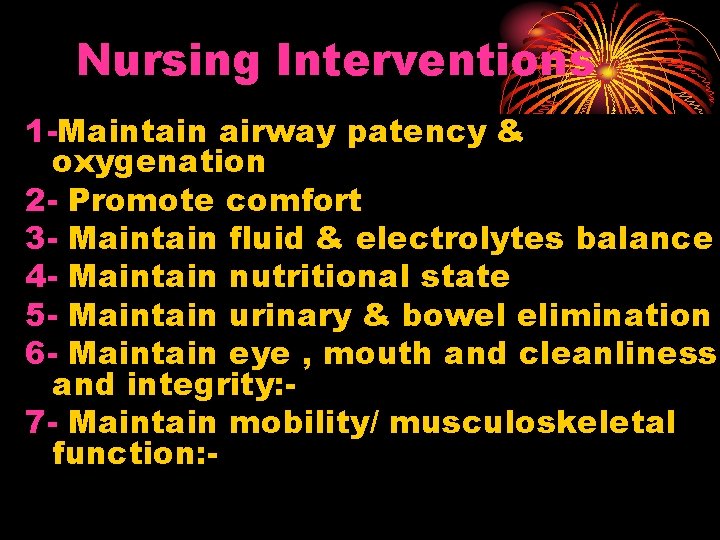 Nursing Interventions

1-Maintain airway patency & oxygenation
2- Promote comfort
3- Maintain fluid & electrolytes balance
4- Maintain nutritional state
5- Maintain urinary & bowel elimination
6- Maintain eye , mouth and cleanliness and integrity:-
7- Maintain mobility/ musculoskeletal function:-